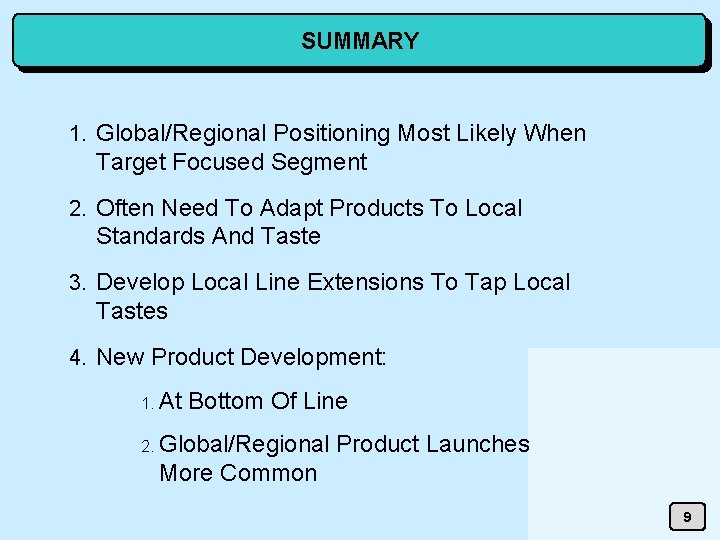 SUMMARY

1. Global/Regional Positioning Most Likely When Target Focused Segment

2. Often Need To Adapt Products To Local Standards And Taste

3. Develop Local Line Extensions To Tap Local Tastes

4. New Product Development:

1. At Bottom Of Line

2. Global/Regional Product Launches More Common

9